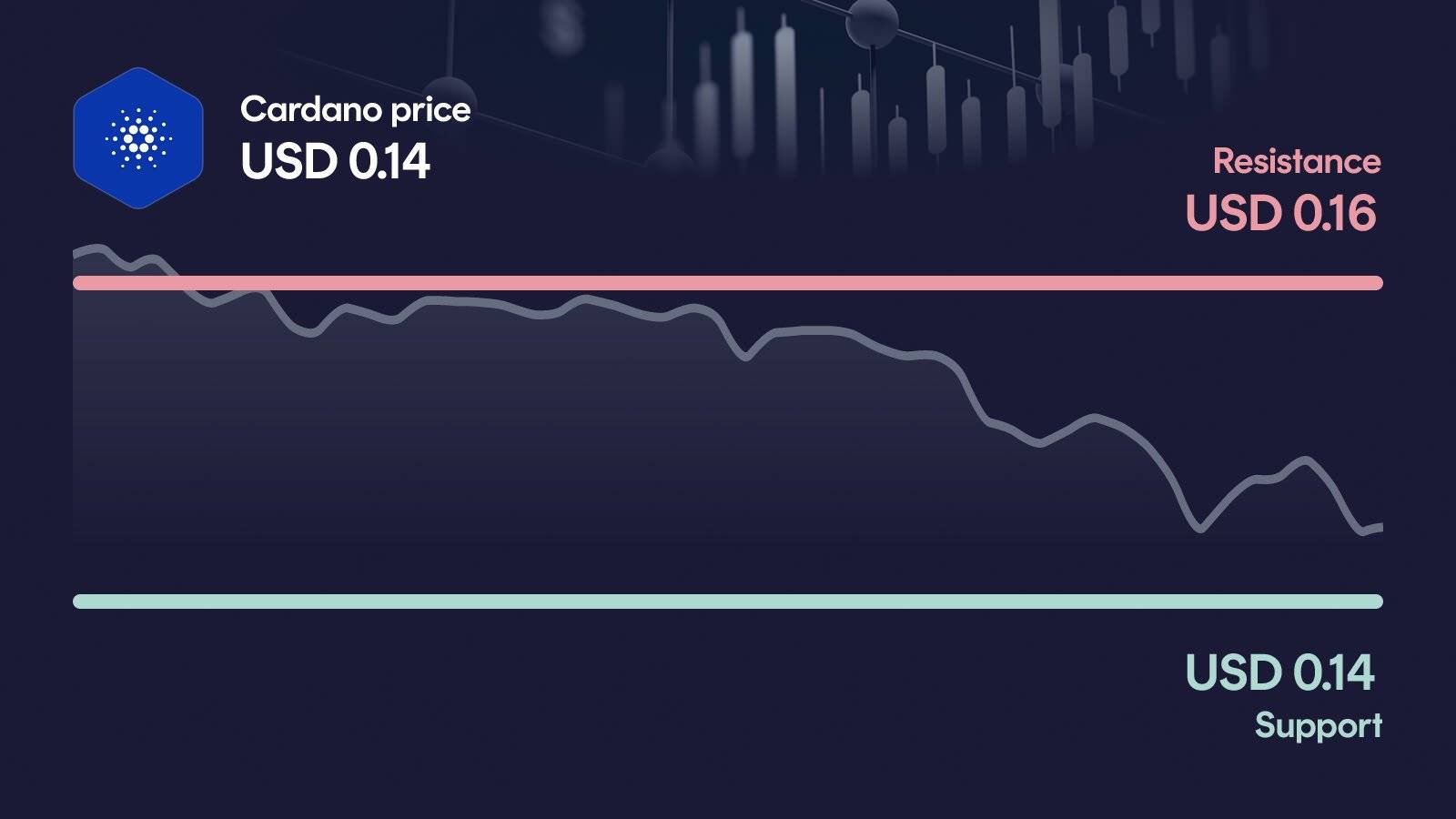 Cardano price
USD 0.14

Resistance
USD 0.16

USD 0.14
Support